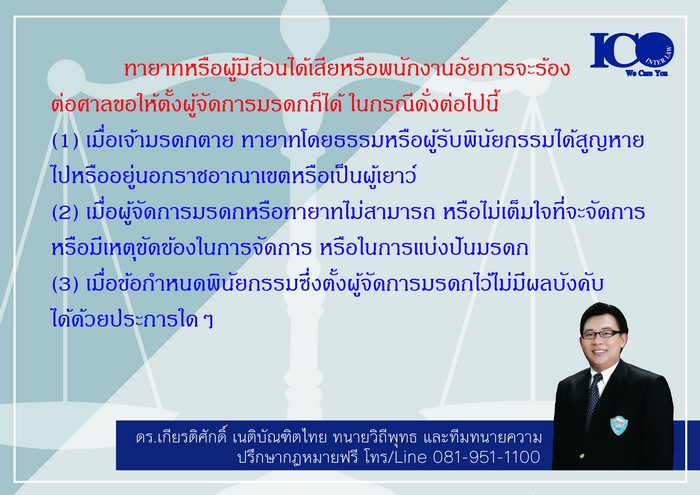 ICO INTER LAW
We Care You

ทายาทหรือผู้มีส่วนได้เสียหรือพนักงานอัยการจะร้องต่อศาลขอให้ตั้งผู้จัดการมรดกก็ได้ ในกรณีดั่งต่อไปนี้

(1) เมื่อเจ้ามรดกตาย ทายาทโดยธรรมหรือผู้รับพินัยกรรมได้สูญหายไปหรืออยู่นอกราชอาณาเขตหรือเป็นผู้เยาว์

(2) เมื่อผู้จัดการมรดกหรือทายาทไม่สามารถ หรือไม่เต็มใจที่จะจัดการ หรือมีเหตุขัดข้องในการจัดการ หรือในการแบ่งปันมรดก

(3) เมื่อข้อกำหนดพินัยกรรมซึ่งตั้งผู้จัดการมรดกไว้ไม่มีผลบังคับได้ด้วยประการใด ๆ

ดร.เกียรติศักดิ์ เนติบัณฑิตไทย ทนายวิถีพุทธ และทีมทนายความ
ปรึกษากฎหมายฟรี โทร/Line 081-951-1100